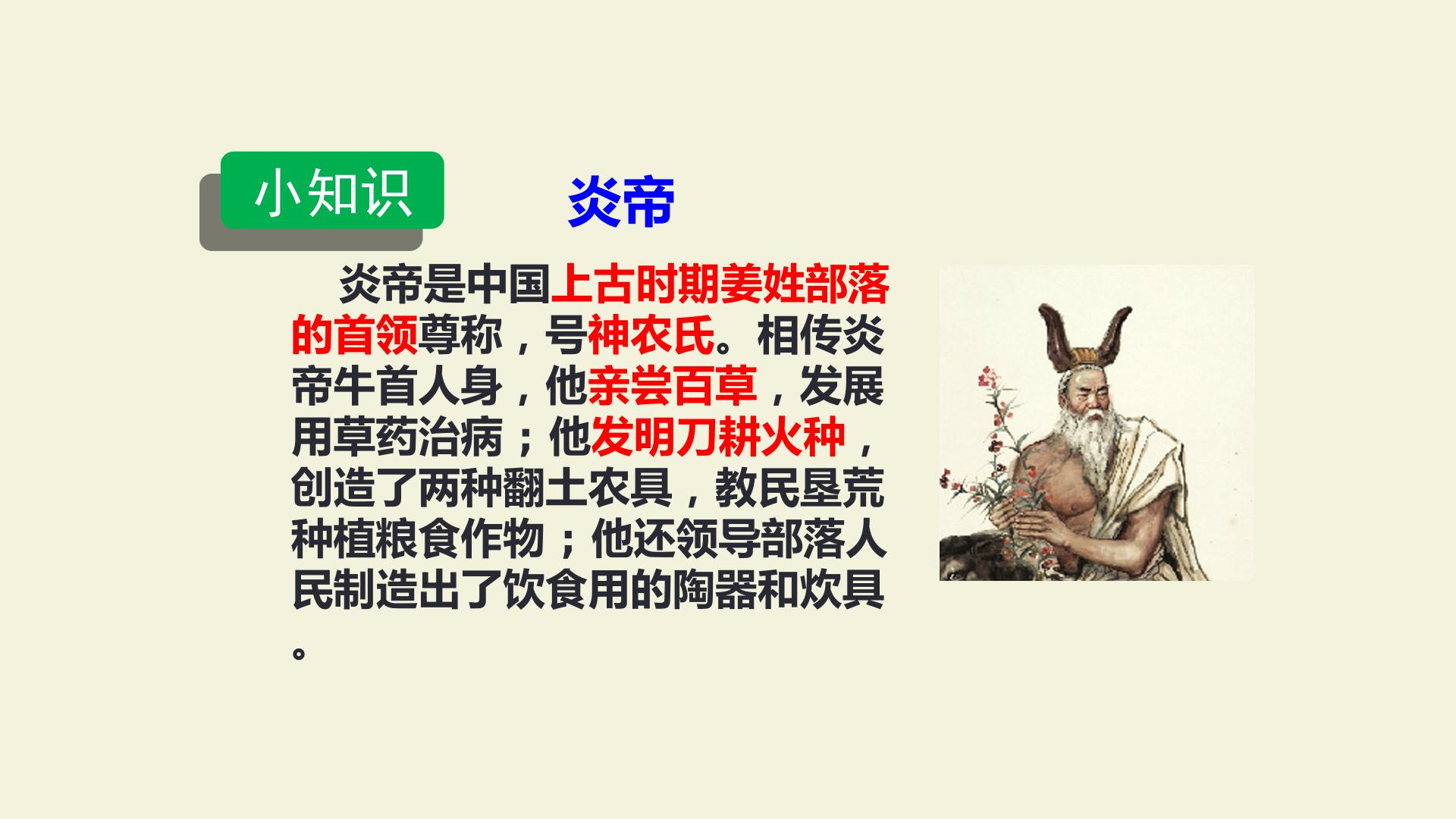 小知识

炎帝

炎帝是中国上古时期姜姓部落的首领尊称，号神农氏。相传炎帝牛首人身，他亲尝百草，发展用草药治病；他发明刀耕火种，创造了两种翻土农具，教民垦荒种植粮食作物；他还领导部落人民制造出了饮食用的陶器和炊具。